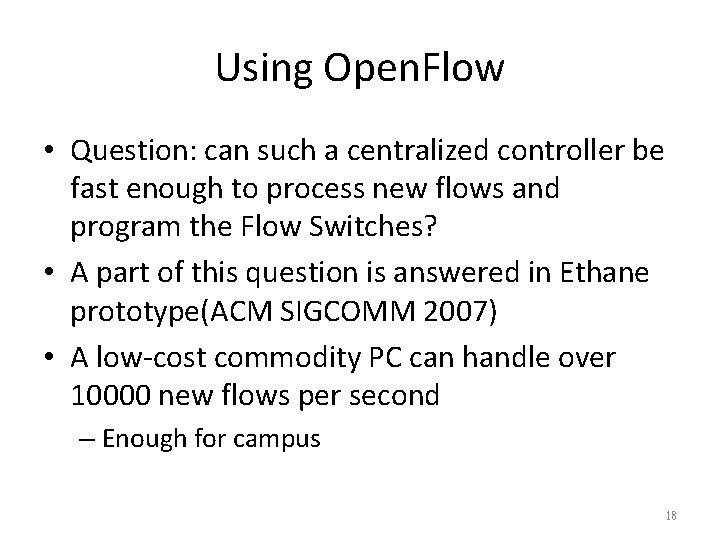 Using OpenFlow

• Question: can such a centralized controller be fast enough to process new flows and program the Flow Switches?
• A part of this question is answered in Ethane prototype(ACM SIGCOMM 2007)
• A low-cost commodity PC can handle over 10000 new flows per second
– Enough for campus

18